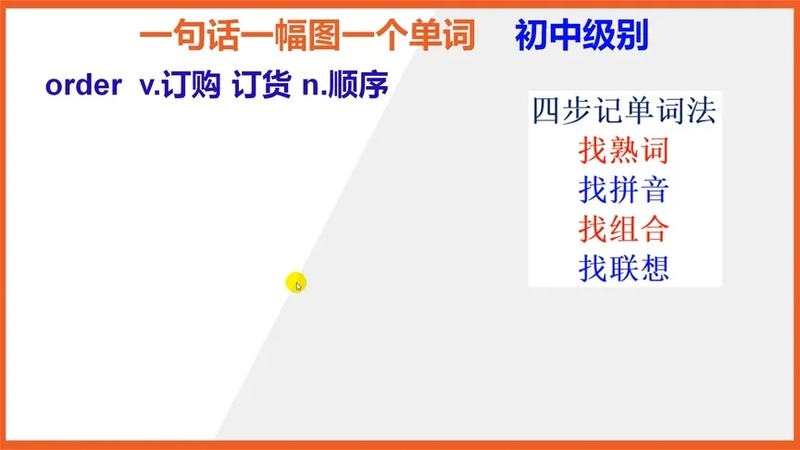 一句话一幅图一个单词 初中级别

order v.订购 订货 n.顺序

四步记单词法
找熟词
找拼音
找组合
找联想